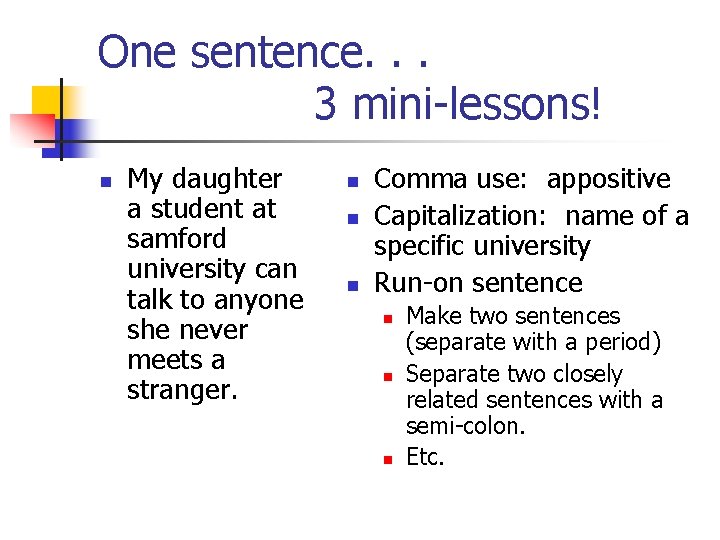 One sentence. . .
3 mini-lessons!

- My daughter a student at samford university can talk to anyone she never meets a stranger.

- Comma use: appositive
- Capitalization: name of a specific university
- Run-on sentence
  - Make two sentences (separate with a period)
  - Separate two closely related sentences with a semi-colon.
  - Etc.